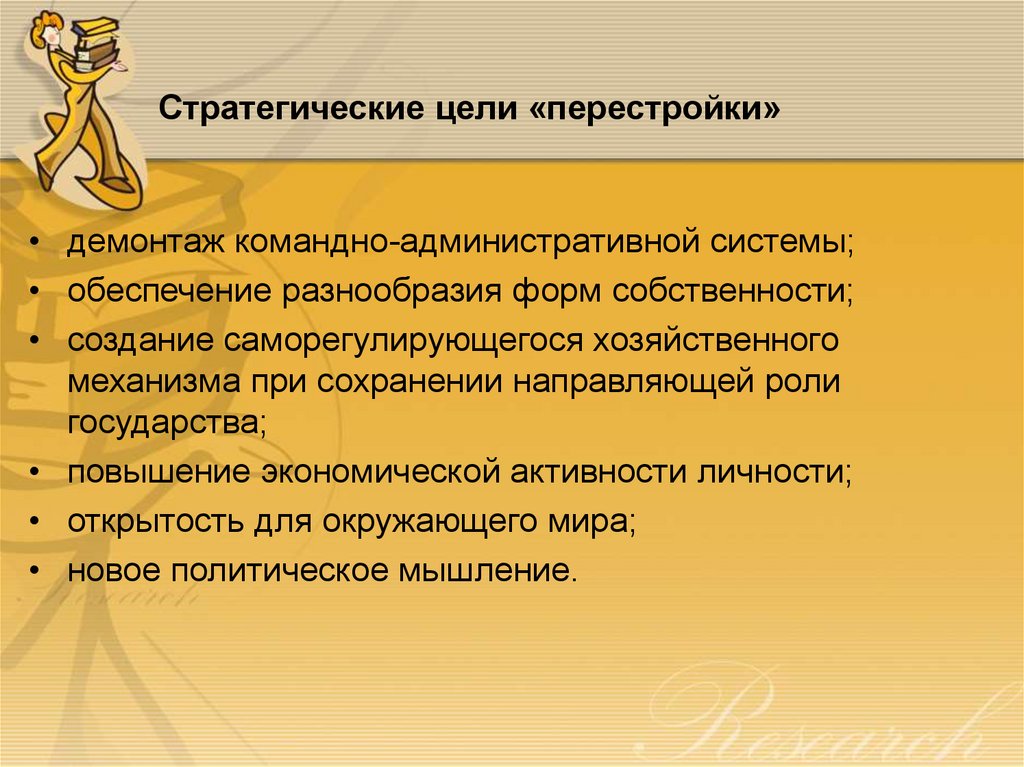 Стратегические цели «перестройки»

• демонтаж командно-административной системы;
• обеспечение разнообразия форм собственности;
• создание саморегулирующегося хозяйственного механизма при сохранении направляющей роли государства;
• повышение экономической активности личности;
• открытость для окружающего мира;
• новое политическое мышление.

Research

Research